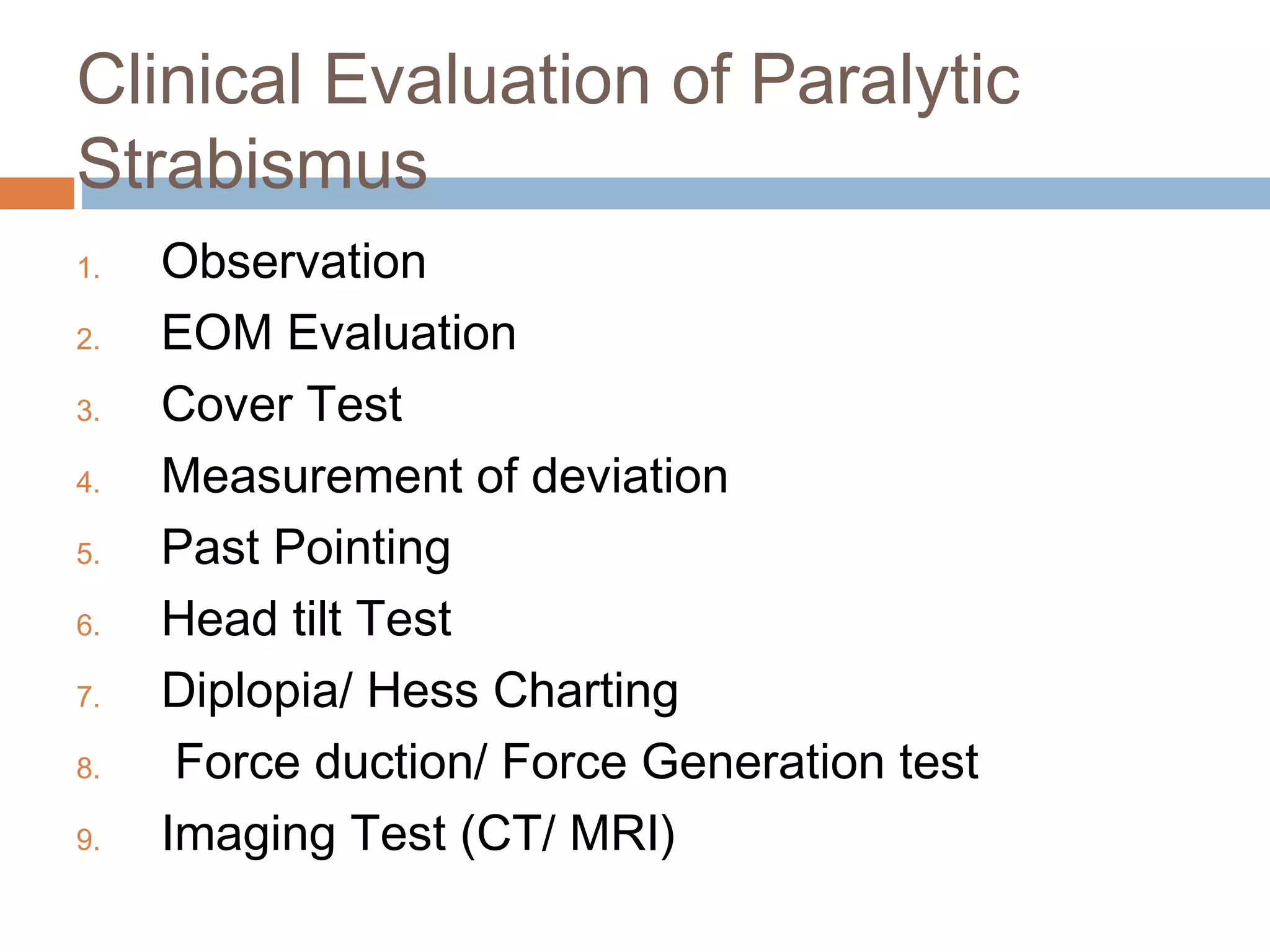 Clinical Evaluation of Paralytic Strabismus

1. Observation
2. EOM Evaluation
3. Cover Test
4. Measurement of deviation
5. Past Pointing
6. Head tilt Test
7. Diplopia/ Hess Charting
8. Force duction/ Force Generation test
9. Imaging Test (CT/ MRI)